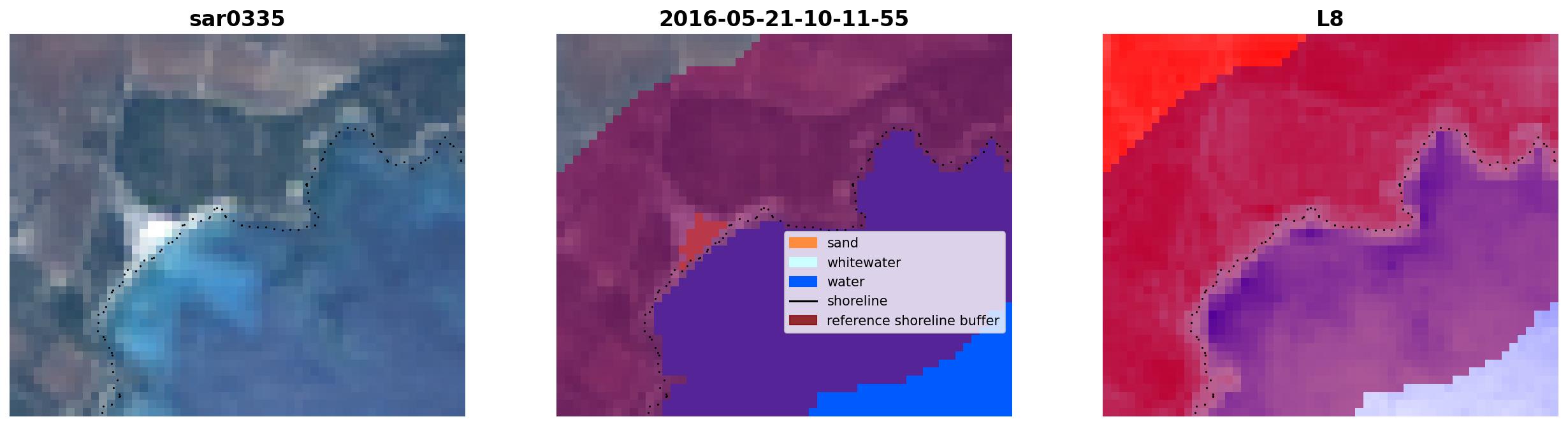 sar0335

2016-05-21-10-11-55

sand
whitewater
water
shoreline
reference shoreline buffer

L8